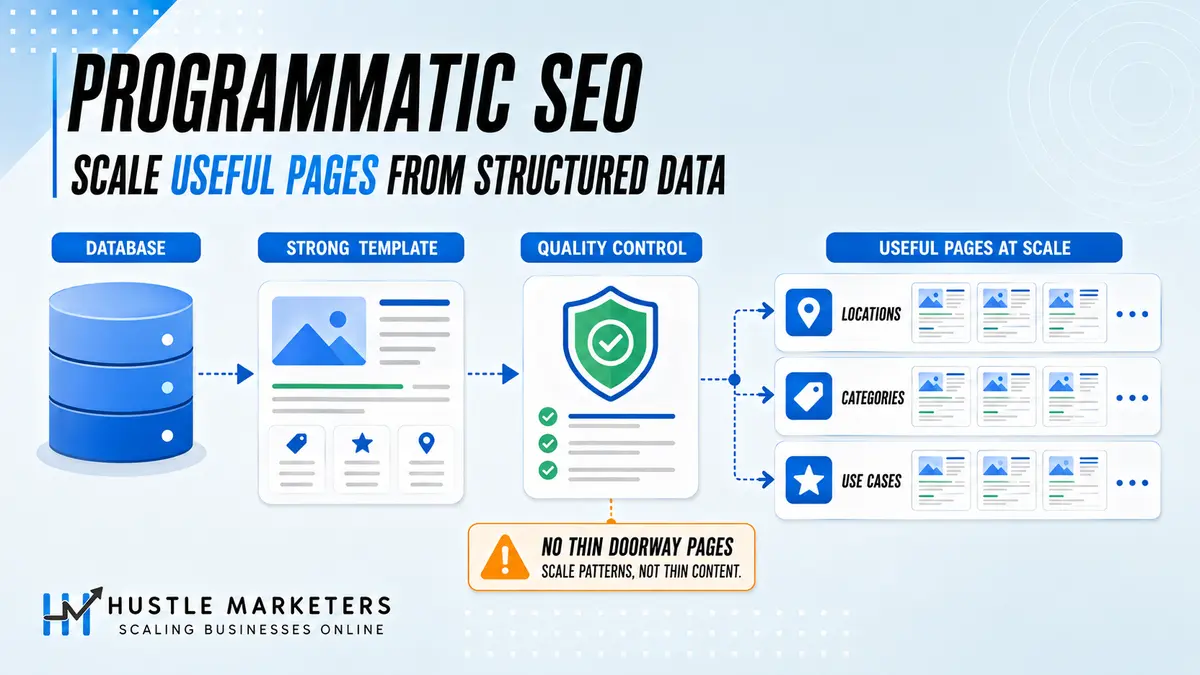 PROGRAMMATIC SEO
SCALE USEFUL PAGES FROM STRUCTURED DATA

DATABASE

STRONG TEMPLATE

QUALITY CONTROL

USEFUL PAGES AT SCALE

LOCATIONS

CATEGORIES

USE CASES

NO THIN DOORWAY PAGES
SCALE PATTERNS, NOT THIN CONTENT.

HUSTLE MARKETERS
SCALING BUSINESSES ONLINE